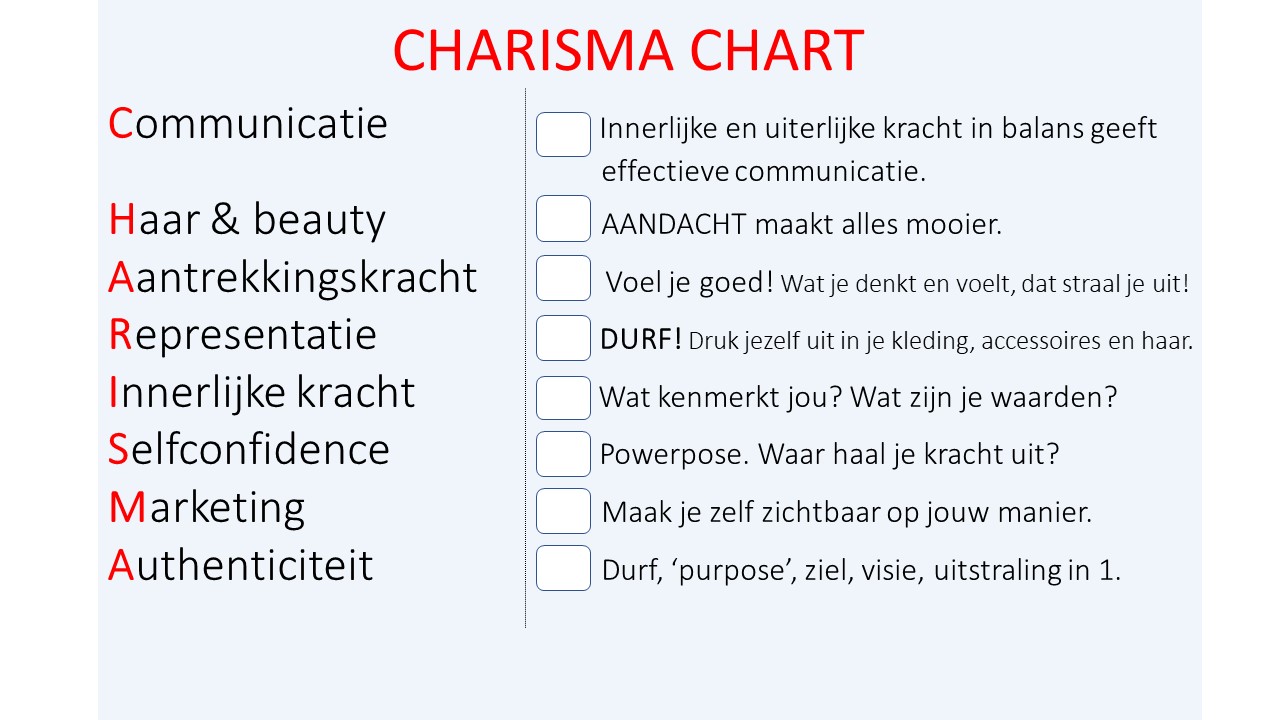 CHARISMA CHART

Communicatie
Haar & beauty
Aantrekkingskracht
Representatie
Innerlijke kracht
Selfconfidence
Marketing
Authenticiteit

Innerlijke en uiterlijke kracht in balans geeft effectieve communicatie.
AANDACHT maakt alles mooier.
Voel je goed! Wat je denkt en voelt, dat straal je uit!
DURF! Druk jezelf uit in je kleding, accessoires en haar.
Wat kenmerkt jou? Wat zijn je waarden?
Powerpose. Waar haal je kracht uit?
Maak je zelf zichtbaar op jouw manier.
Durf, ‘purpose’, ziel, visie, uitstraling in 1.